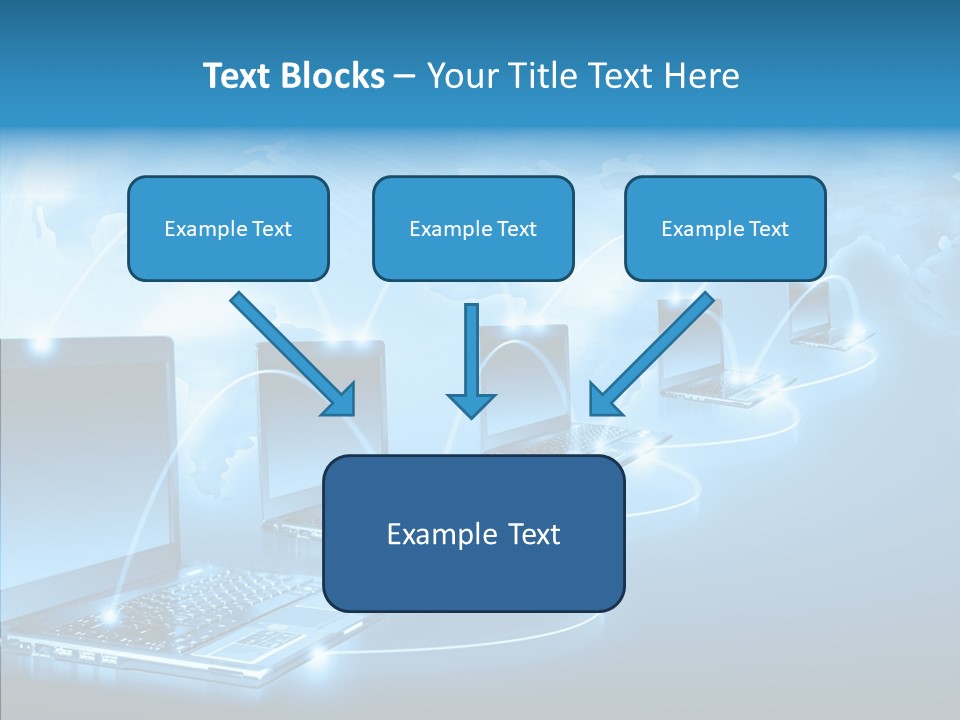 Text Blocks – Your Title Text Here

Example Text

Example Text

Example Text

Example Text